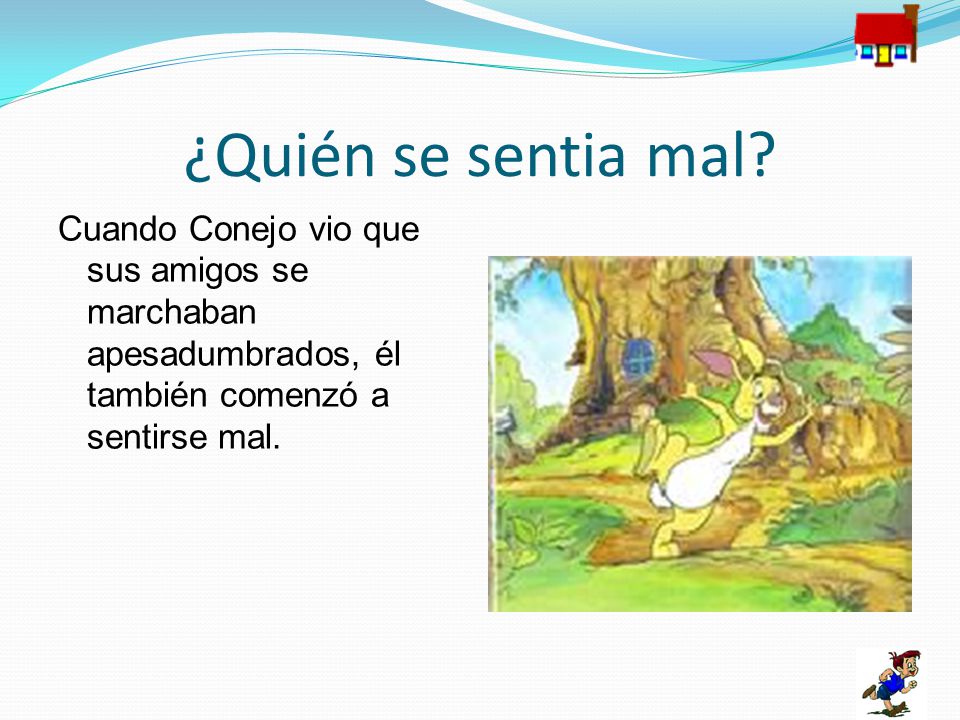 ¿Quién se sentia mal?

Cuando Conejo vio que sus amigos se marchaban apesadumbrados, él también comenzó a sentirse mal.